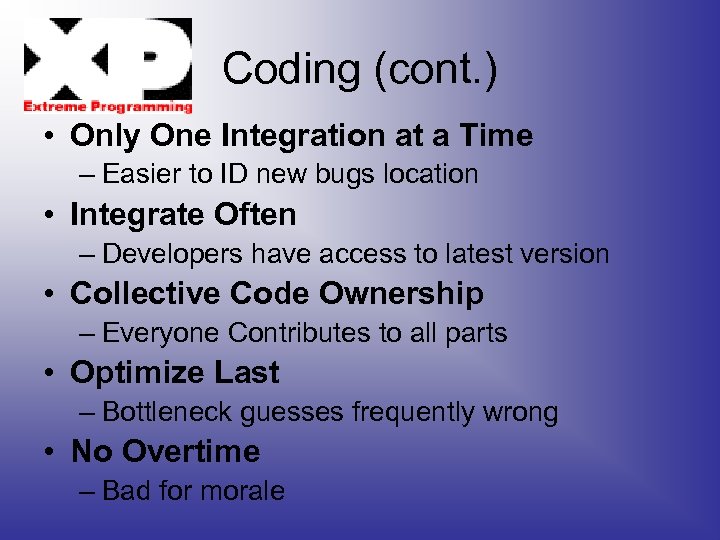 XP
Extreme Programming

Coding (cont.)

• Only One Integration at a Time
– Easier to ID new bugs location
• Integrate Often
– Developers have access to latest version
• Collective Code Ownership
– Everyone Contributes to all parts
• Optimize Last
– Bottleneck guesses frequently wrong
• No Overtime
– Bad for morale